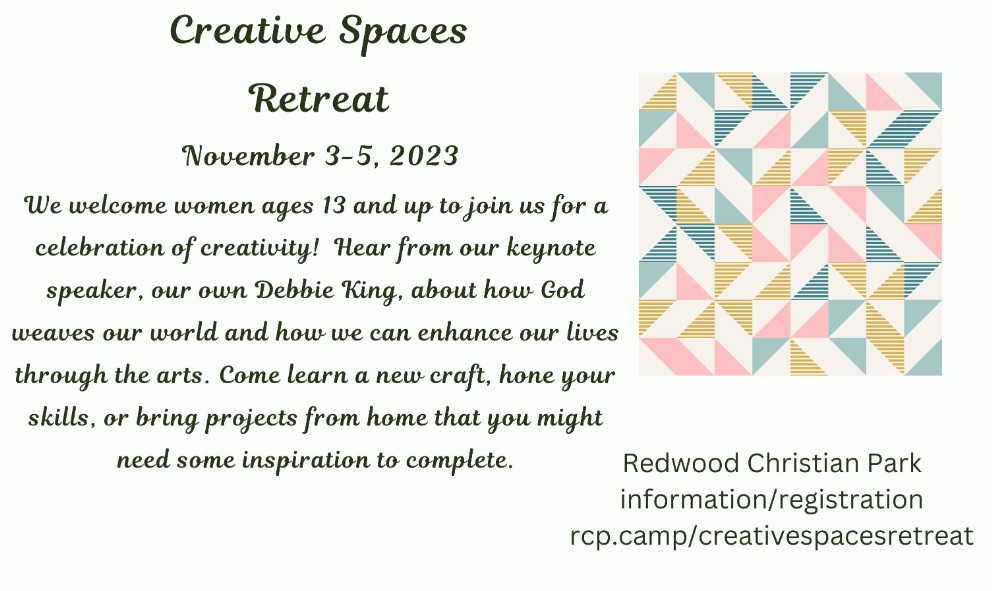 Creative Spaces Retreat

November 3-5, 2023

We welcome women ages 13 and up to join us for a celebration of creativity! Hear from our keynote speaker, our own Debbie King, about how God weaves our world and how we can enhance our lives through the arts. Come learn a new craft, hone your skills, or bring projects from home that you might need some inspiration to complete.

Redwood Christian Park
information/registration
rcp.camp/creativespacesretreat